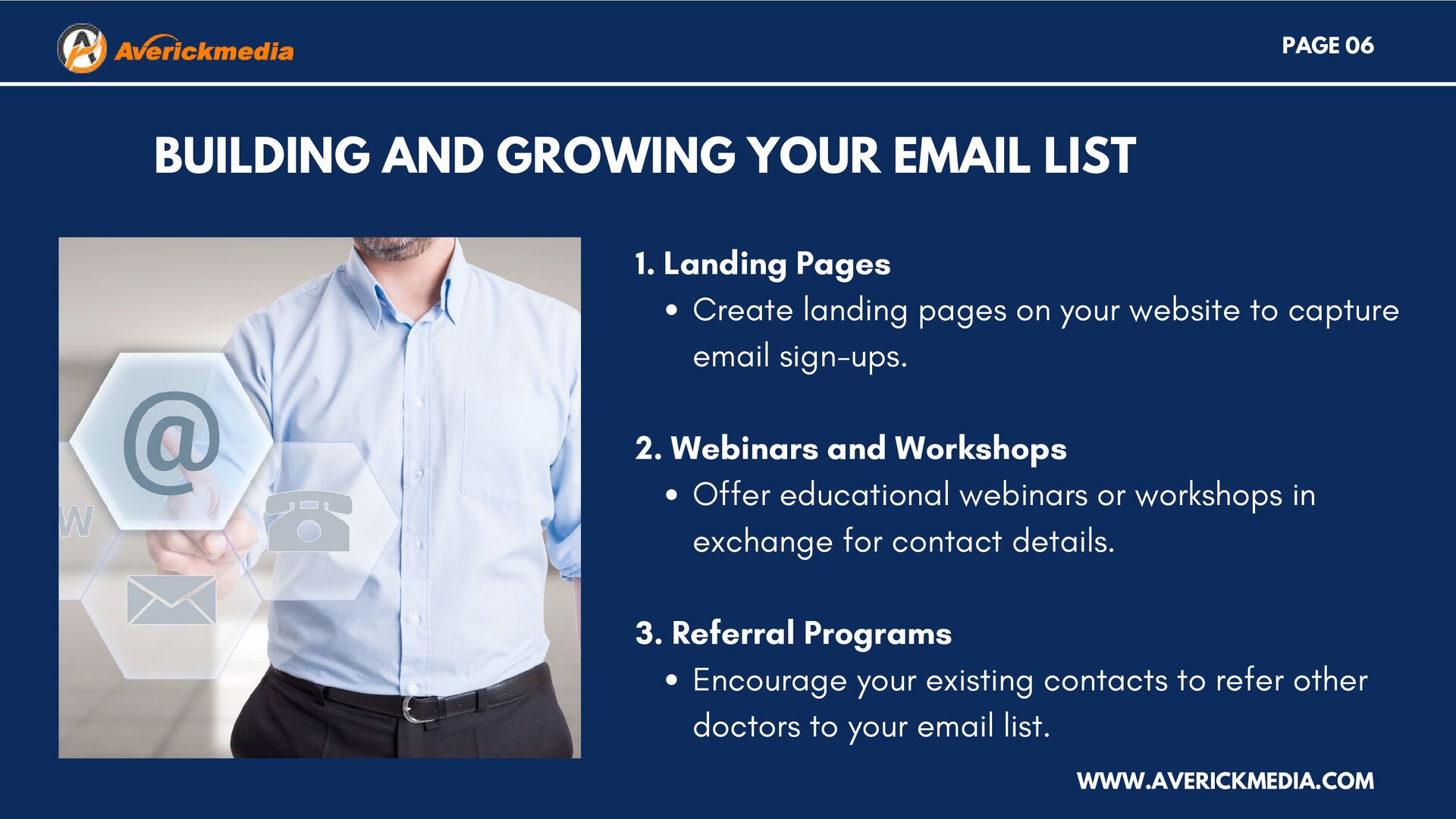 Averickmedia

PAGE 06

BUILDING AND GROWING YOUR EMAIL LIST

@

W

1. Landing Pages
• Create landing pages on your website to capture email sign-ups.

2. Webinars and Workshops
• Offer educational webinars or workshops in exchange for contact details.

3. Referral Programs
• Encourage your existing contacts to refer other doctors to your email list.

WWW.AVERICKMEDIA.COM